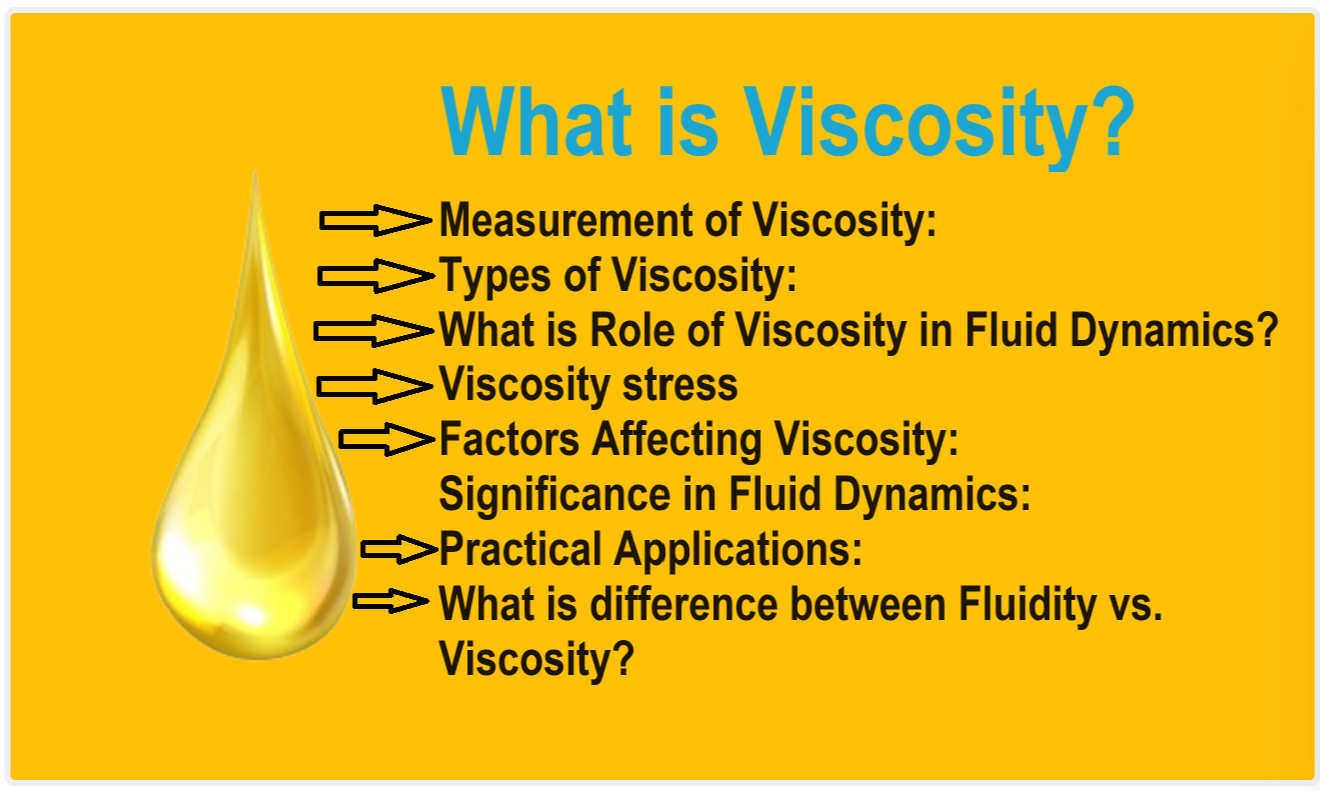 What is Viscosity?

Measurement of Viscosity:
Types of Viscosity:
What is Role of Viscosity in Fluid Dynamics?
Viscosity stress
Factors Affecting Viscosity:
Significance in Fluid Dynamics:
Practical Applications:
What is difference between Fluidity vs. Viscosity?